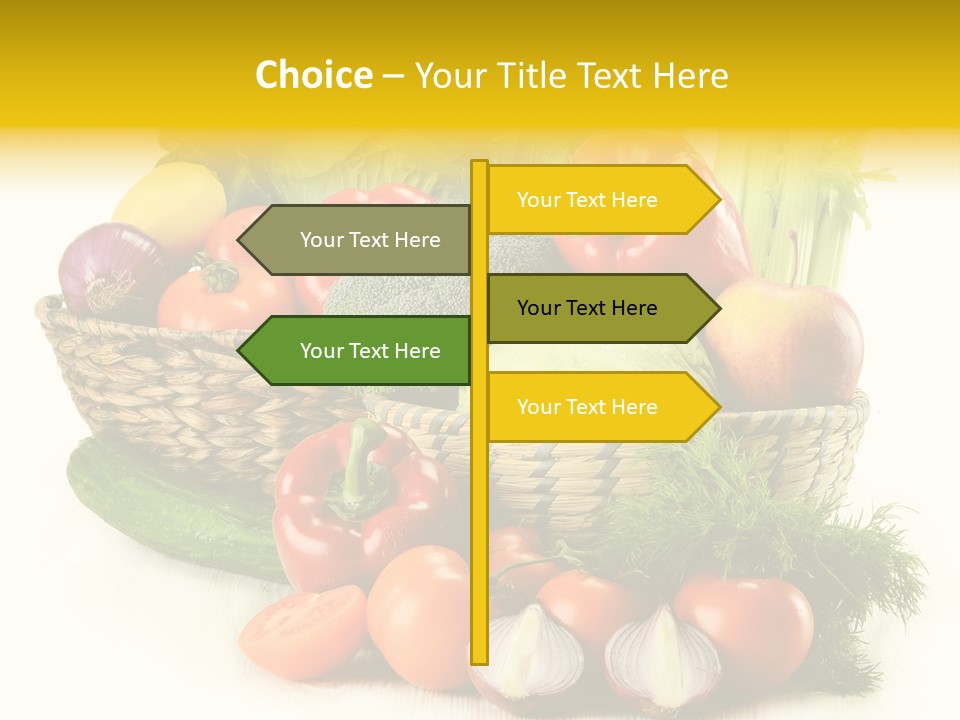 Choice – Your Title Text Here

Your Text Here

Your Text Here

Your Text Here

Your Text Here

Your Text Here